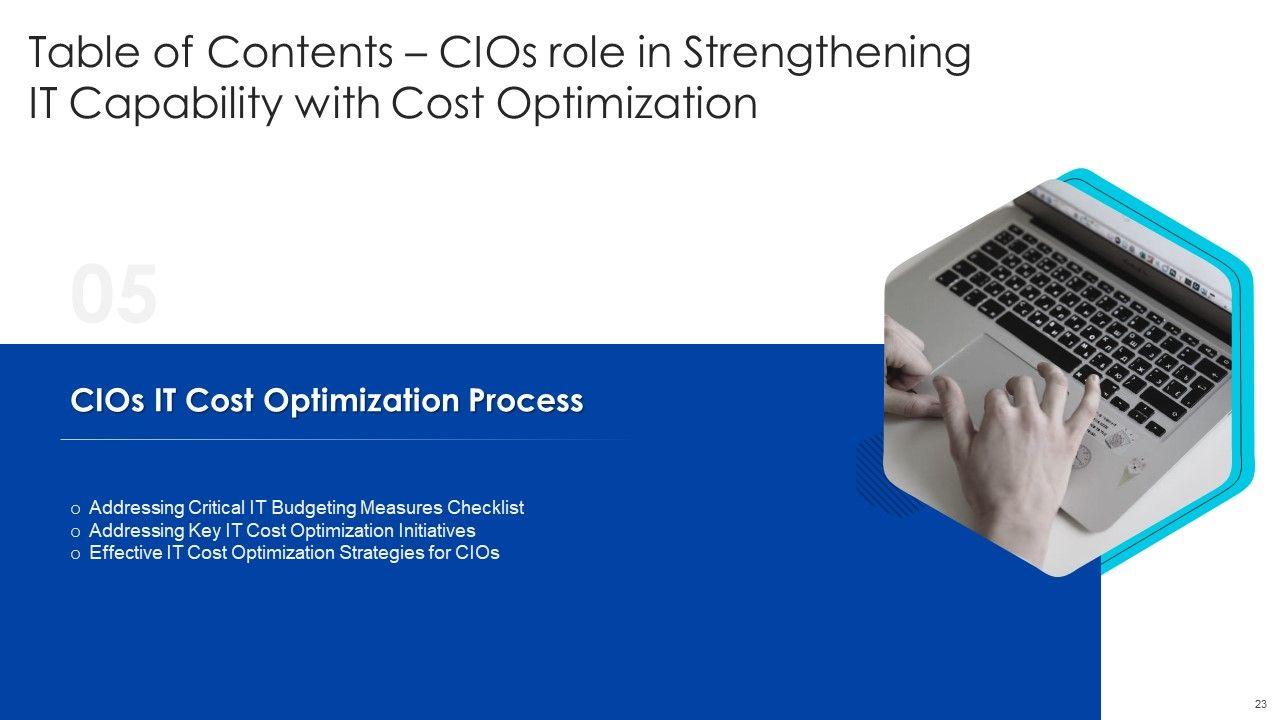 Table of Contents – CIOs role in Strengthening IT Capability with Cost Optimization

05

CIOs IT Cost Optimization Process

o Addressing Critical IT Budgeting Measures Checklist
o Addressing Key IT Cost Optimization Initiatives
o Effective IT Cost Optimization Strategies for CIOs

23